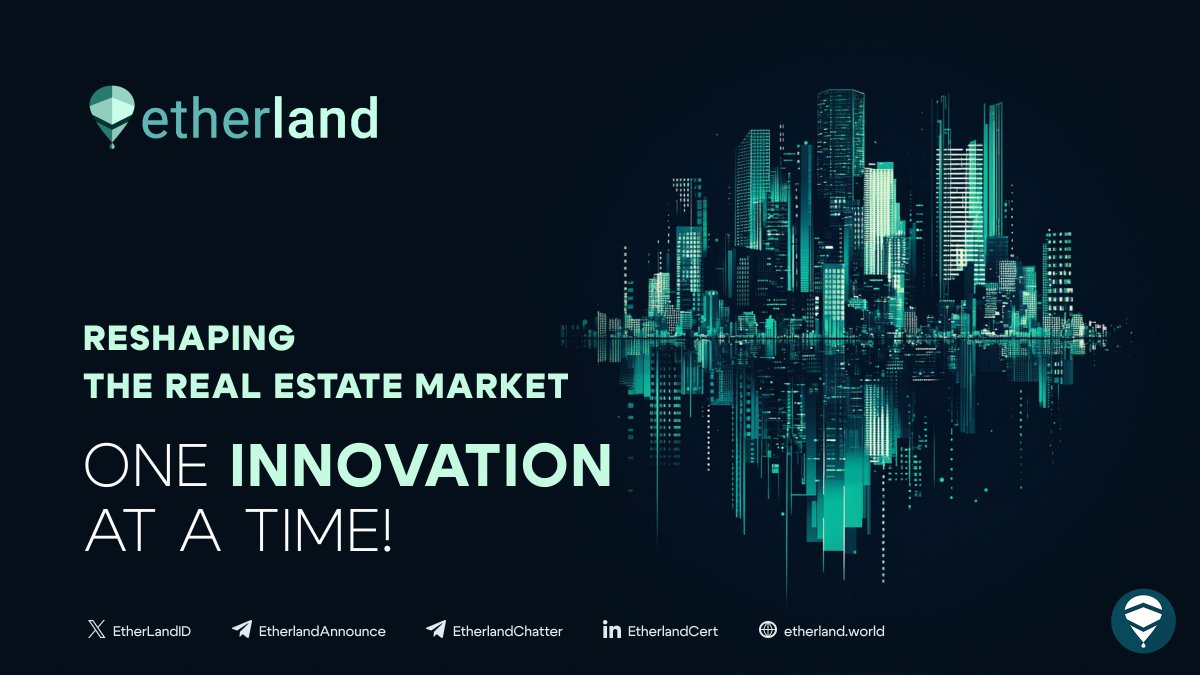 etherland

RESHAPING
THE REAL ESTATE MARKET

ONE INNOVATION
AT A TIME!

EtherLandID EtherlandAnnounce EtherlandChatter EtherlandCert etherland.world